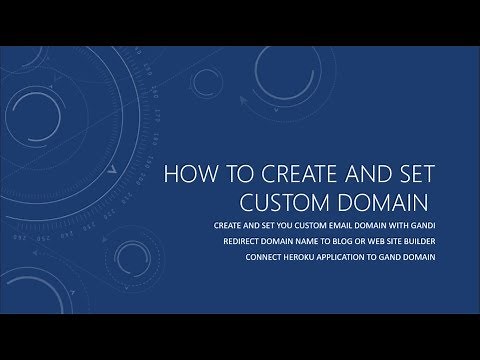 HOW TO CREATE AND SET CUSTOM DOMAIN

CREATE AND SET YOU CUSTOM EMAIL DOMAIN WITH GANDI

REDIRECT DOMAIN NAME TO BLOG OR WEB SITE BUILDER

CONNECT HEROKU APPLICATION TO GAND DOMAIN